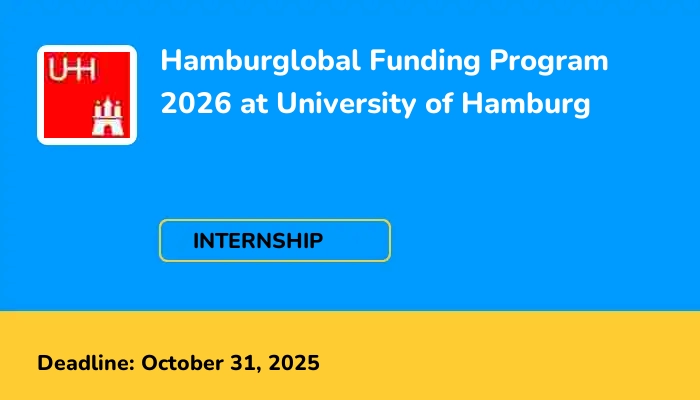 UHH

Hamburglobal Funding Program 2026 at University of Hamburg

INTERNSHIP

Deadline: October 31, 2025